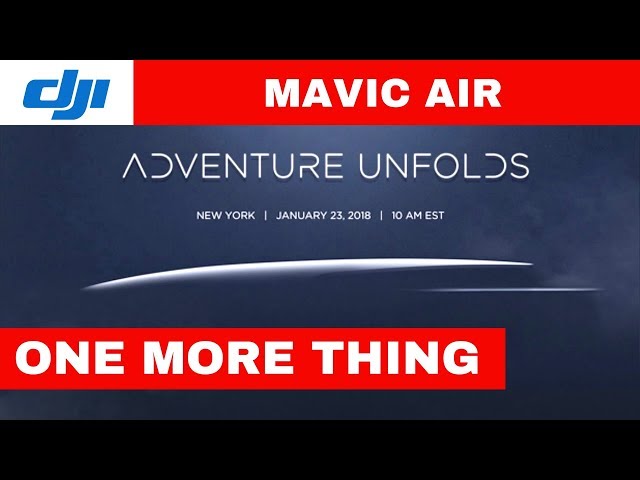 dji

MAVIC AIR

ADVENTURE UNFOLDS

NEW YORK | JANUARY 23, 2018 | 10 AM EST

ONE MORE THING